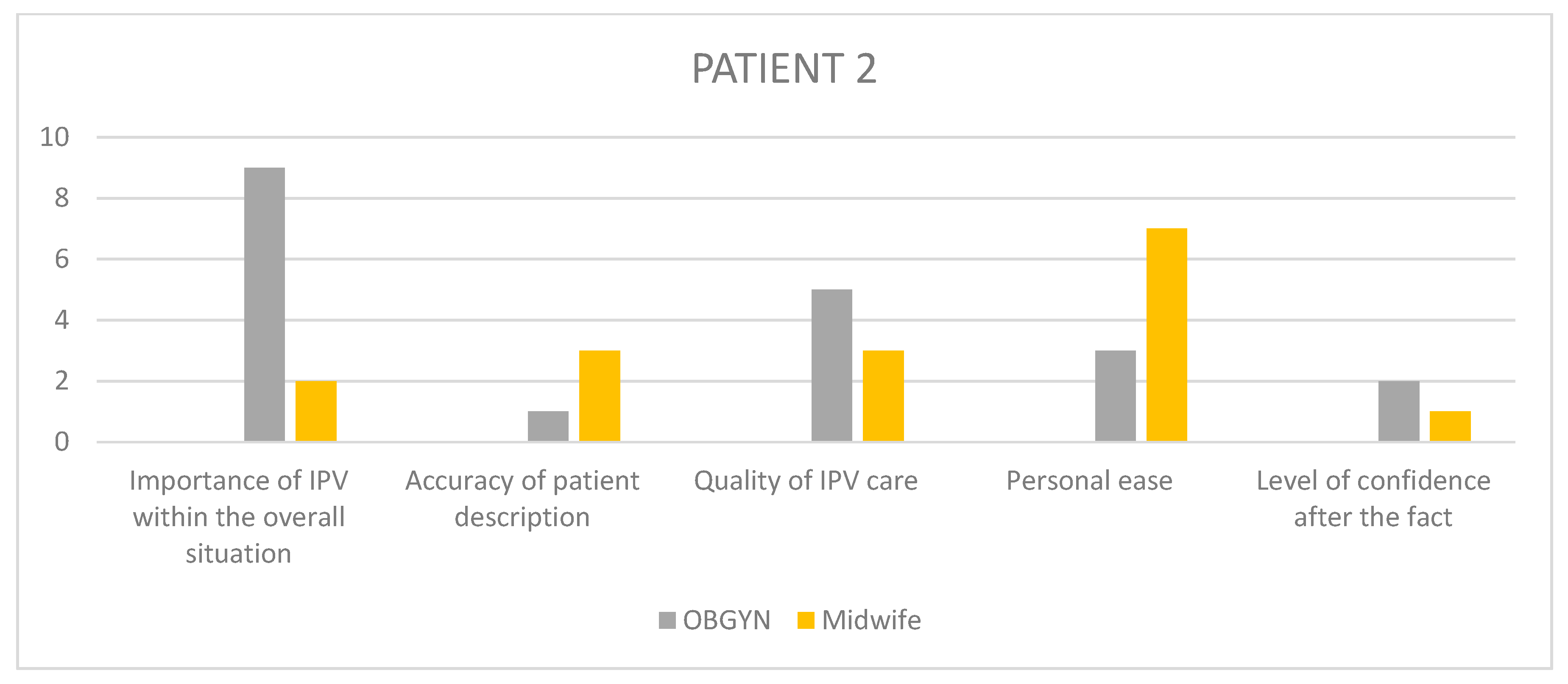 PATIENT 2

10
8
6
4
2
0

Importance of IPV within the overall situation
Accuracy of patient description
Quality of IPV care
Personal ease
Level of confidence after the fact

OBGYN Midwife